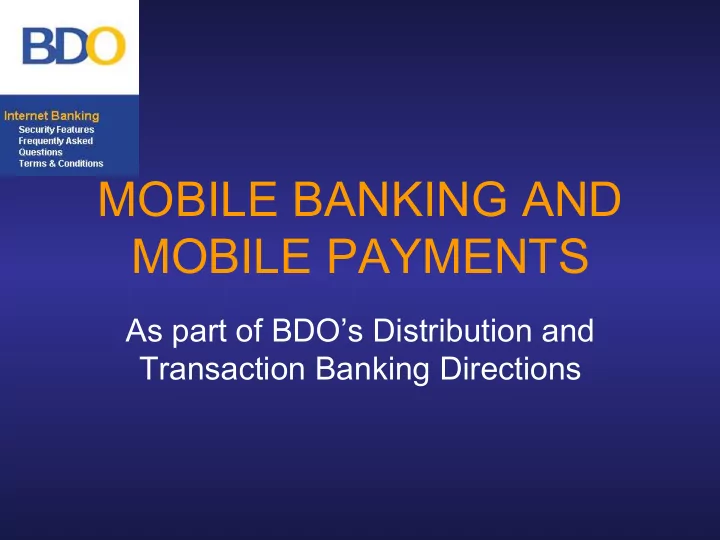 BDO

Internet Banking
Security Features
Frequently Asked Questions
Terms & Conditions

MOBILE BANKING AND MOBILE PAYMENTS

As part of BDO's Distribution and Transaction Banking Directions